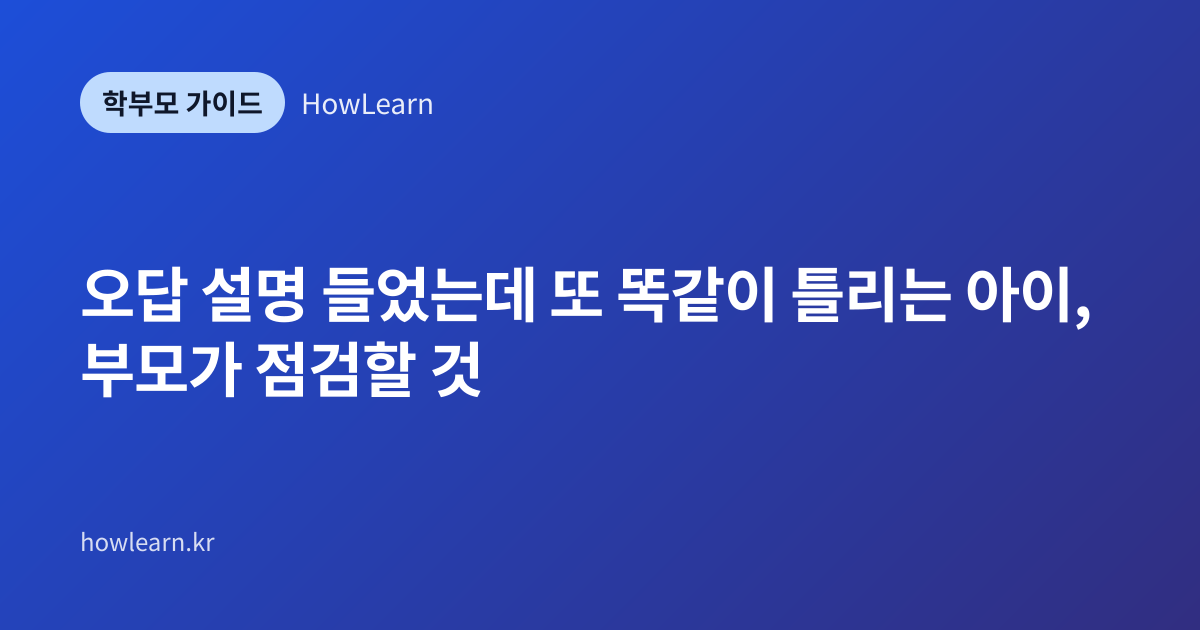 학부모 가이드 HowLearn

오답 설명 들었는데 또 똑같이 틀리는 아이, 부모가 점검할 것

howlearn.kr